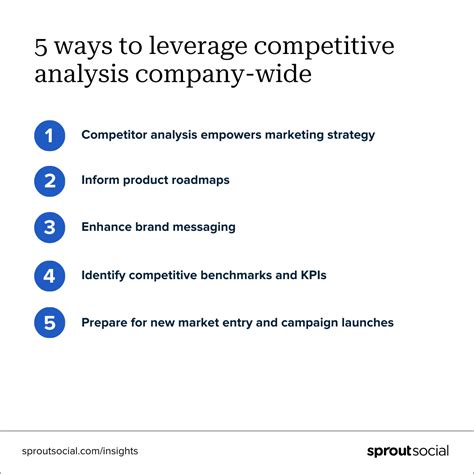 5 ways to leverage competitive analysis company-wide

1 Competitor analysis empowers marketing strategy

2 Inform product roadmaps

3 Enhance brand messaging

4 Identify competitive benchmarks and KPIs

5 Prepare for new market entry and campaign launches

sproutsocial.com/insights

sproutsocial